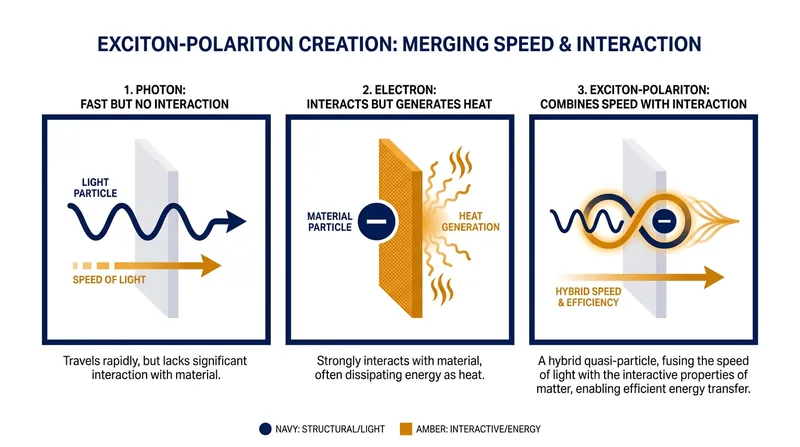 EXCITON-POLARITON CREATION: MERGING SPEED & INTERACTION

1. PHOTON:
FAST BUT NO INTERACTION

LIGHT PARTICLE

SPEED OF LIGHT

Travels rapidly, but lacks significant interaction with material.

2. ELECTRON:
INTERACTS BUT GENERATES HEAT

MATERIAL PARTICLE

HEAT GENERATION

Strongly interacts with material, often dissipating energy as heat.

3. EXCITON-POLARITON:
COMBINES SPEED WITH INTERACTION

HYBRID SPEED & EFFICIENCY

A hybrid quasi-particle, fusing the speed of light with the interactive properties of matter, enabling efficient energy transfer.

NAVY: STRUCTURAL/LIGHT AMBER: INTERACTIVE/ENERGY